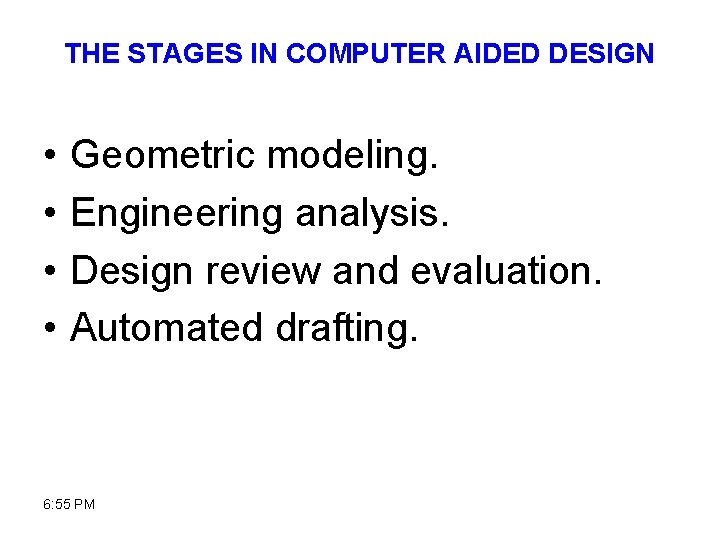 THE STAGES IN COMPUTER AIDED DESIGN

• Geometric modeling.
• Engineering analysis.
• Design review and evaluation.
• Automated drafting.

6:55 PM